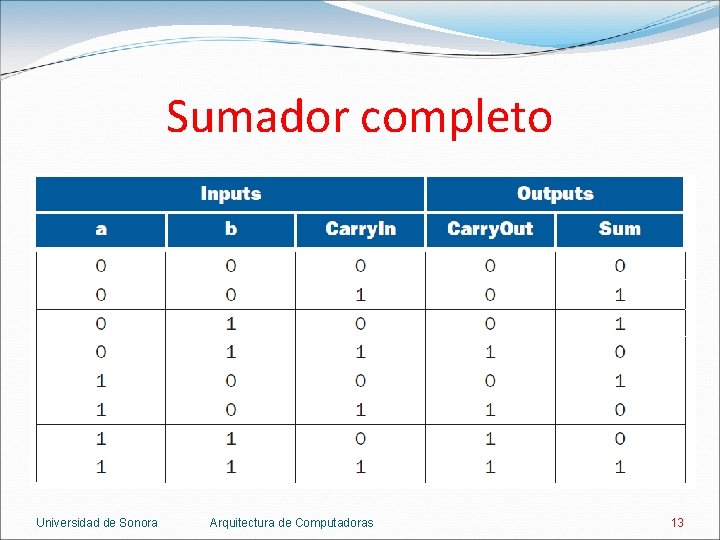 Sumador completo

| Inputs | | | Outputs | |
|---|---|---|---|---|
| a | b | CarryIn | CarryOut | Sum |
| 0 | 0 | 0 | 0 | 0 |
| 0 | 0 | 1 | 0 | 1 |
| 0 | 1 | 0 | 0 | 1 |
| 0 | 1 | 1 | 1 | 0 |
| 1 | 0 | 0 | 0 | 1 |
| 1 | 0 | 1 | 1 | 0 |
| 1 | 1 | 0 | 1 | 0 |
| 1 | 1 | 1 | 1 | 1 |

Universidad de Sonora Arquitectura de Computadoras 13